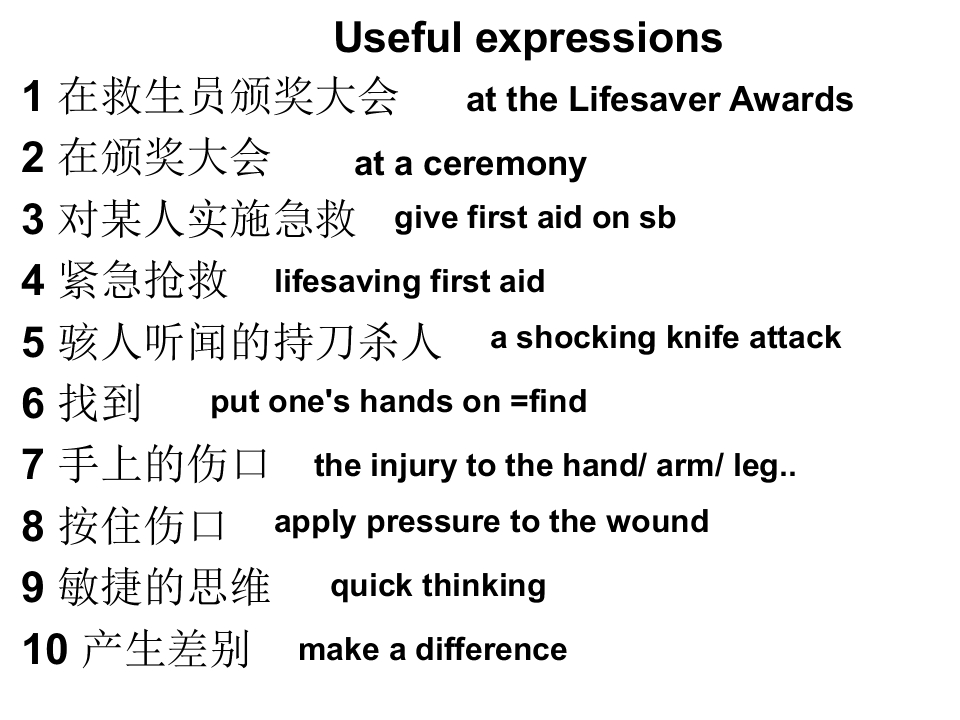 Useful expressions

1 在救生员颁奖大会 at the Lifesaver Awards
2 在颁奖大会 at a ceremony
3 对某人实施急救 give first aid on sb
4 紧急抢救 lifesaving first aid
5 骇人听闻的持刀杀人 a shocking knife attack
6 找到 put one's hands on =find
7 手上的伤口 the injury to the hand/ arm/ leg..
8 按住伤口 apply pressure to the wound
9 敏捷的思维 quick thinking
10 产生差别 make a difference